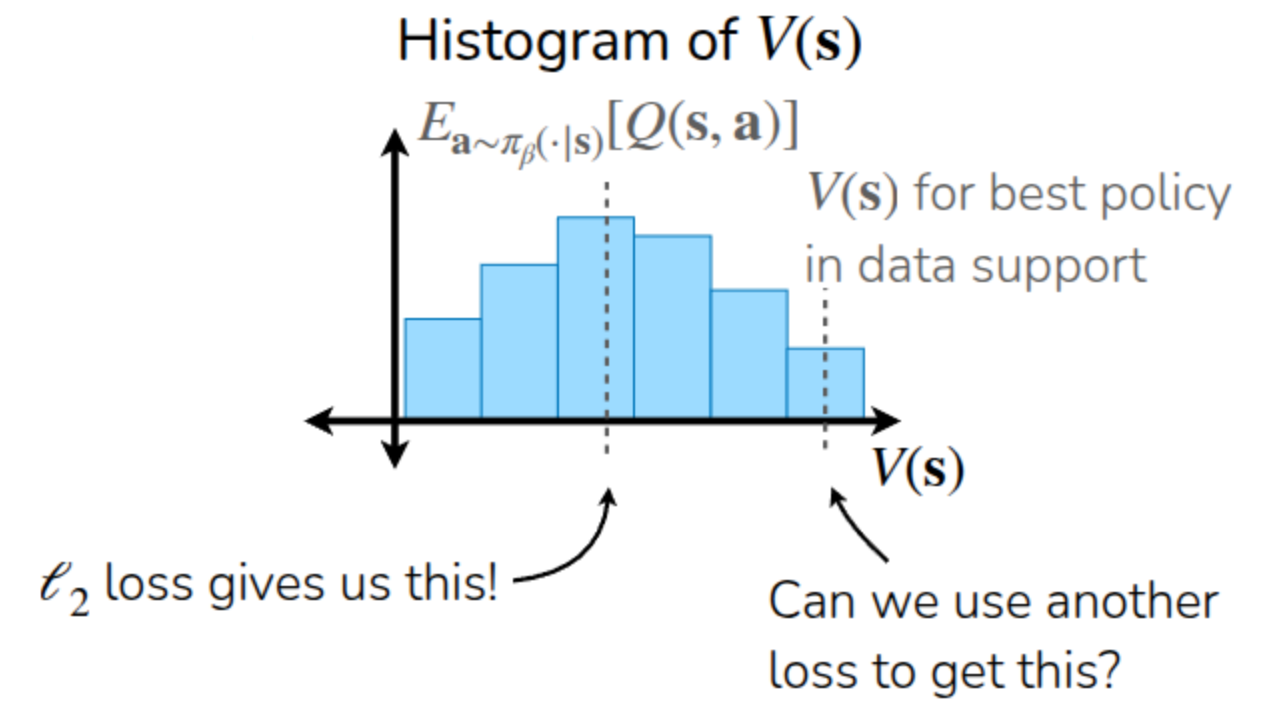 Histogram of $V(\mathbf{s})$

$E_{\mathbf{a}\sim\pi_\beta(\cdot|\mathbf{s})}[Q(\mathbf{s},\mathbf{a})]$

$V(\mathbf{s})$ for best policy in data support

$V(\mathbf{s})$

$\ell_2$ loss gives us this!

Can we use another loss to get this?